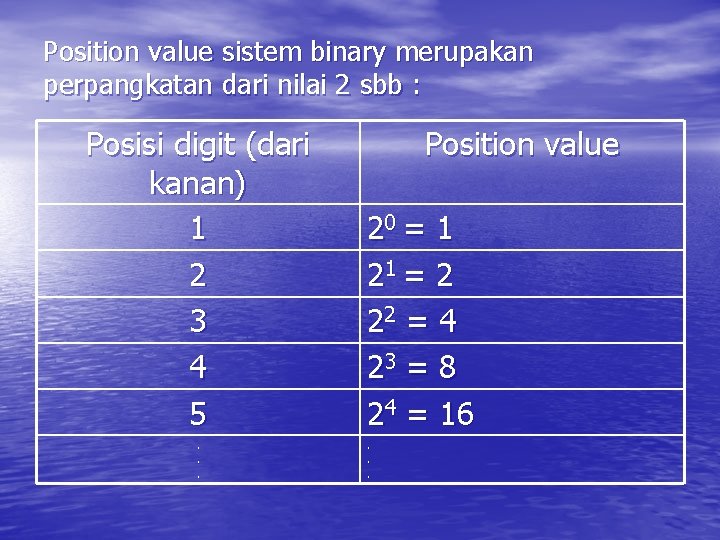 Position value sistem binary merupakan perpangkatan dari nilai 2 sbb :

| Posisi digit (dari kanan) | Position value |
|---|---|
| 1 | $2^0 = 1$ |
| 2 | $2^1 = 2$ |
| 3 | $2^2 = 4$ |
| 4 | $2^3 = 8$ |
| 5 | $2^4 = 16$ |
| . . . | . . . |